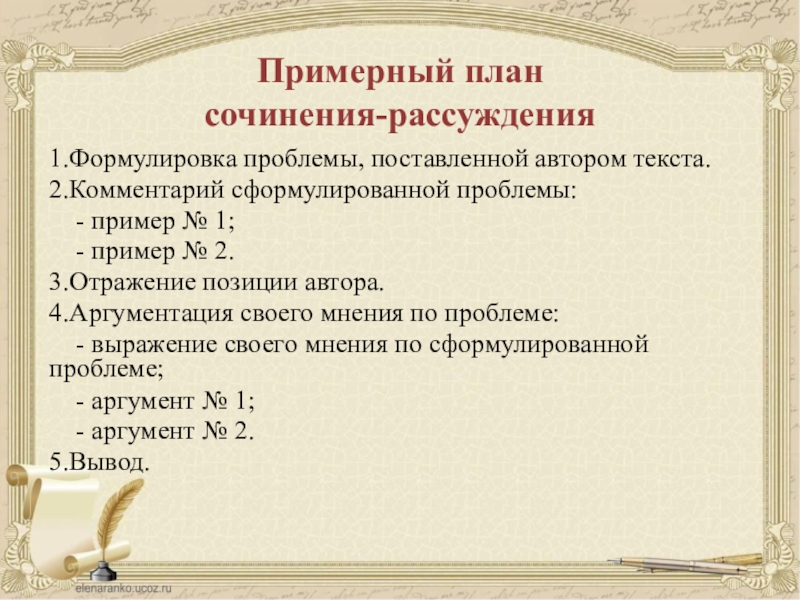 Примерный план
сочинения-рассуждения

1.Формулировка проблемы, поставленной автором текста.
2.Комментарий сформулированной проблемы:
- пример № 1;
- пример № 2.
3.Отражение позиции автора.
4.Аргументация своего мнения по проблеме:
- выражение своего мнения по сформулированной проблеме;
- аргумент № 1;
- аргумент № 2.
5.Вывод.

elenaranko.ucoz.ru